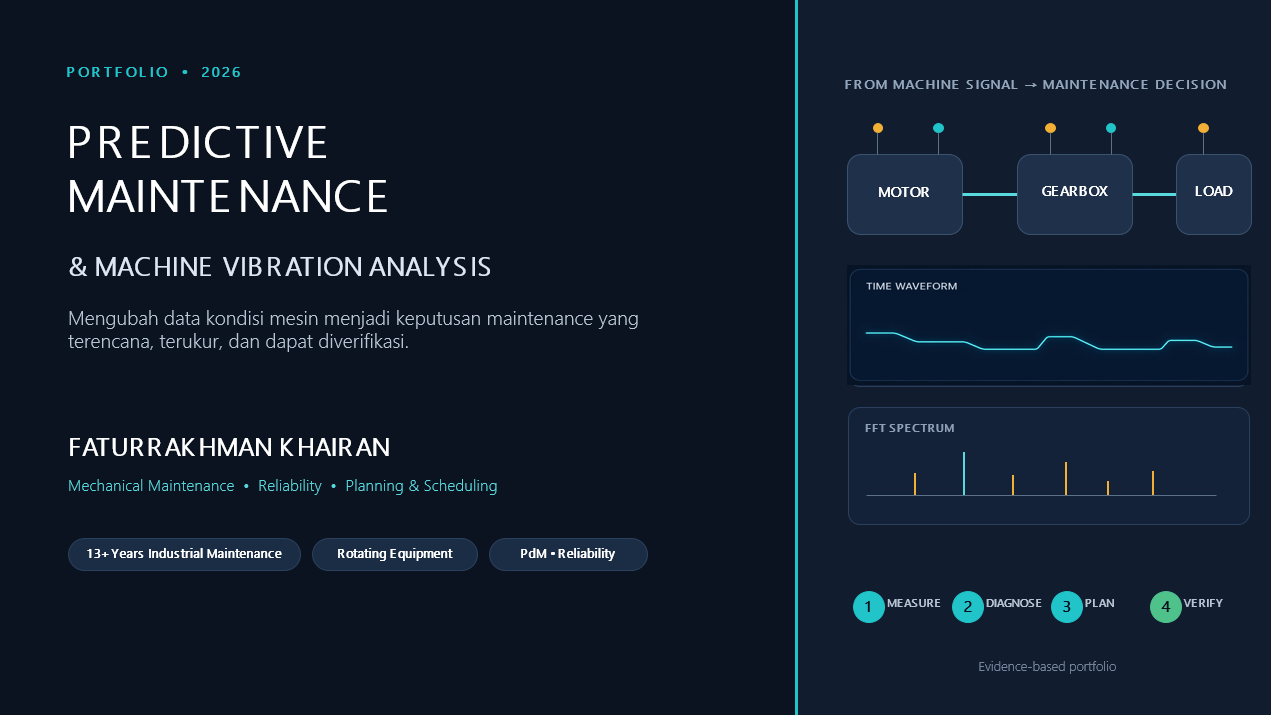 PORTFOLIO • 2026

PREDICTIVE MAINTENANCE

& MACHINE VIBRATION ANALYSIS

Mengubah data kondisi mesin menjadi keputusan maintenance yang terencana, terukur, dan dapat diverifikasi.

FATURRAKHMAN KHAIRAN

Mechanical Maintenance • Reliability • Planning & Scheduling

13+ Years Industrial Maintenance

Rotating Equipment

PdM • Reliability

FROM MACHINE SIGNAL → MAINTENANCE DECISION

MOTOR

GEARBOX

LOAD

TIME WAVEFORM

FFT SPECTRUM

1 MEASURE

2 DIAGNOSE

3 PLAN

4 VERIFY

Evidence-based portfolio